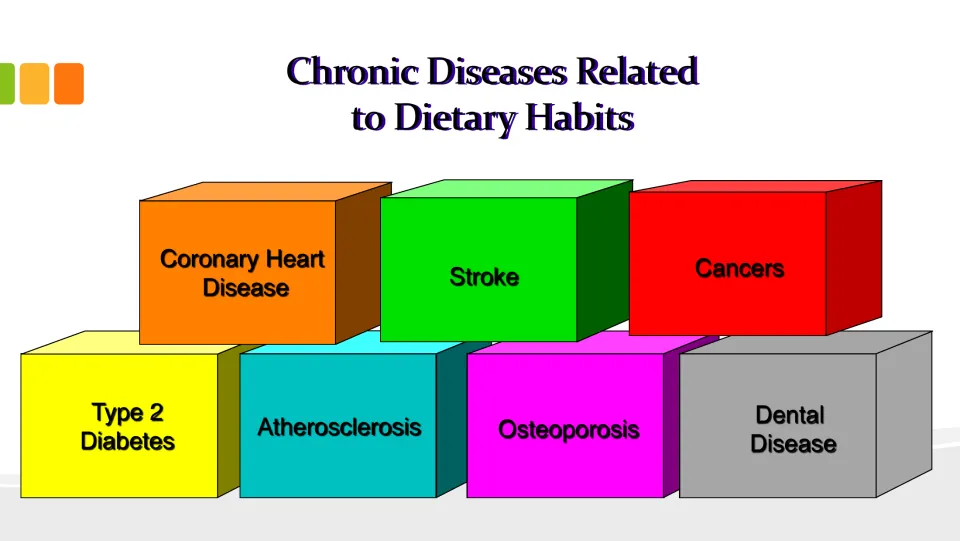 Chronic Diseases Related to Dietary Habits

Coronary Heart Disease

Stroke

Cancers

Type 2 Diabetes

Atherosclerosis

Osteoporosis

Dental Disease